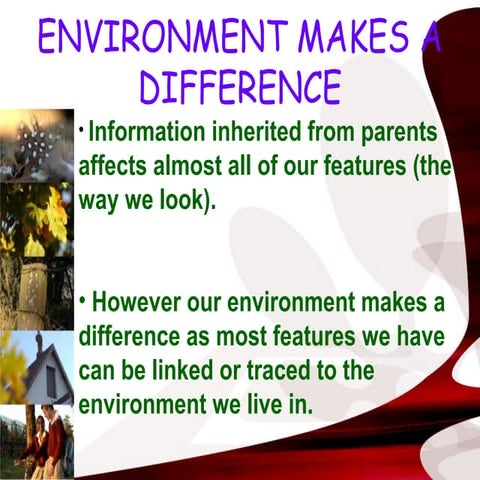 ENVIRONMENT MAKES A DIFFERENCE

• Information inherited from parents affects almost all of our features (the way we look).

• However our environment makes a difference as most features we have can be linked or traced to the environment we live in.